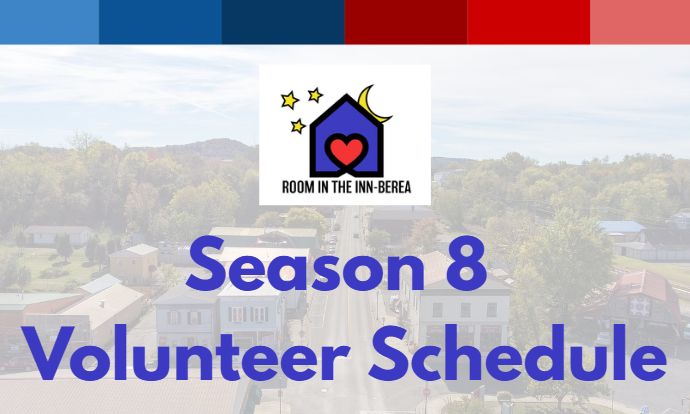 ROOM IN THE INN-BEREA

Season 8
Volunteer Schedule